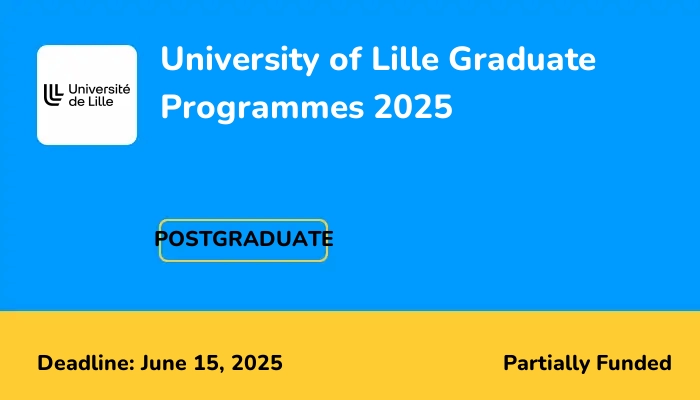 Université de Lille

University of Lille Graduate Programmes 2025

POSTGRADUATE

Deadline: June 15, 2025

Partially Funded